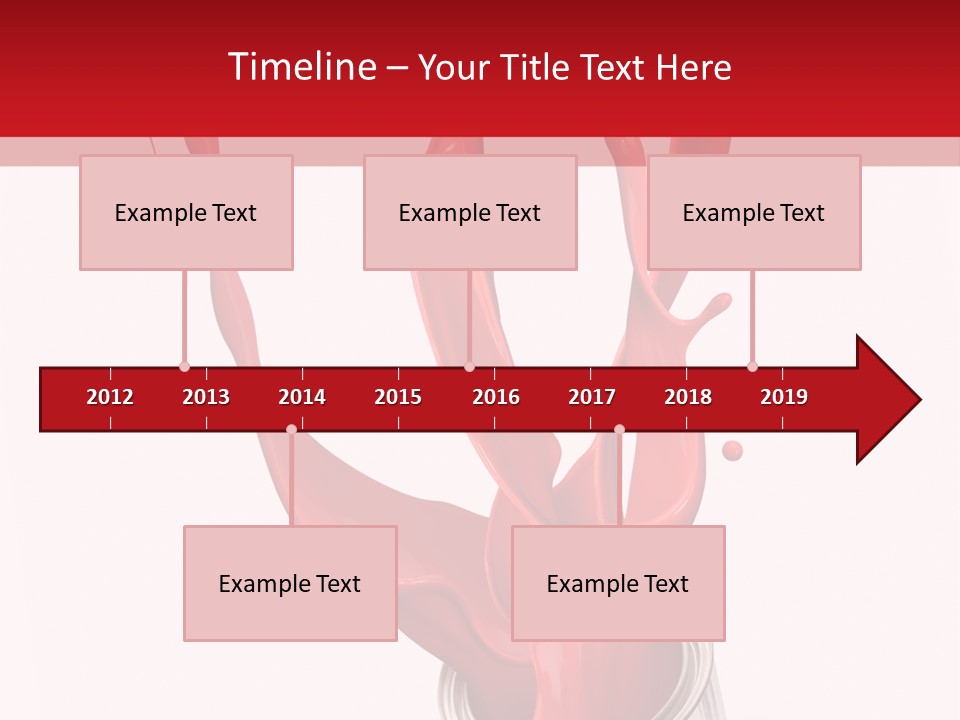 Timeline – Your Title Text Here

Example Text

Example Text

Example Text

2012 2013 2014 2015 2016 2017 2018 2019

Example Text

Example Text